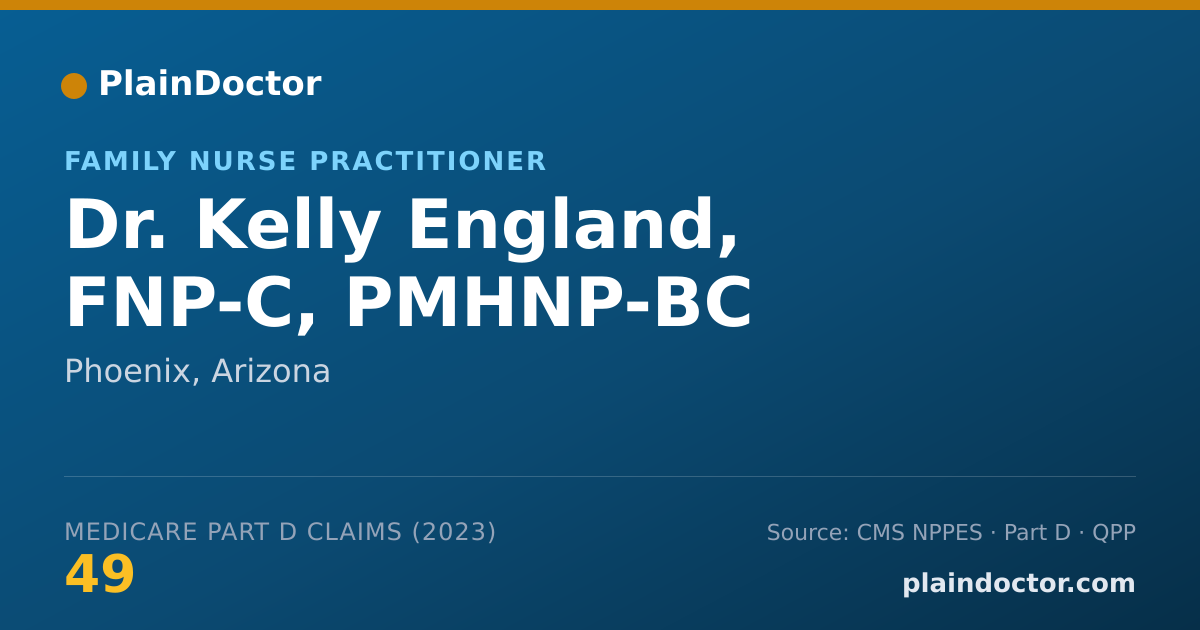 PlainDoctor

FAMILY NURSE PRACTITIONER

Dr. Kelly England, FNP-C, PMHNP-BC

Phoenix, Arizona

MEDICARE PART D CLAIMS (2023)

49

Source: CMS NPPES · Part D · QPP

plaindoctor.com